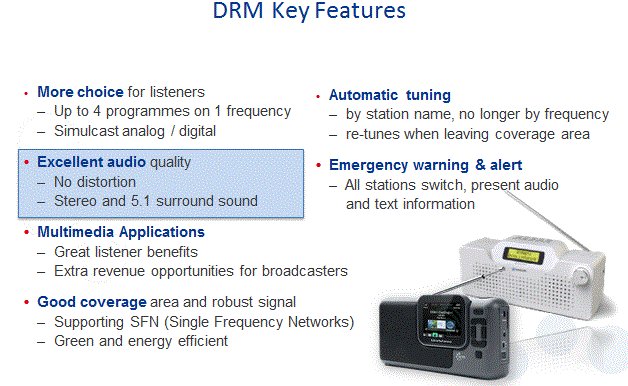 DRM Key Features

• More choice for listeners
– Up to 4 programmes on 1 frequency
– Simulcast analog / digital

• Excellent audio quality
– No distortion
– Stereo and 5.1 surround sound

• Multimedia Applications
– Great listener benefits
– Extra revenue opportunities for broadcasters

• Good coverage area and robust signal
– Supporting SFN (Single Frequency Networks)
– Green and energy efficient

• Automatic tuning
– by station name, no longer by frequency
– re-tunes when leaving coverage area

• Emergency warning & alert
– All stations switch, present audio and text information